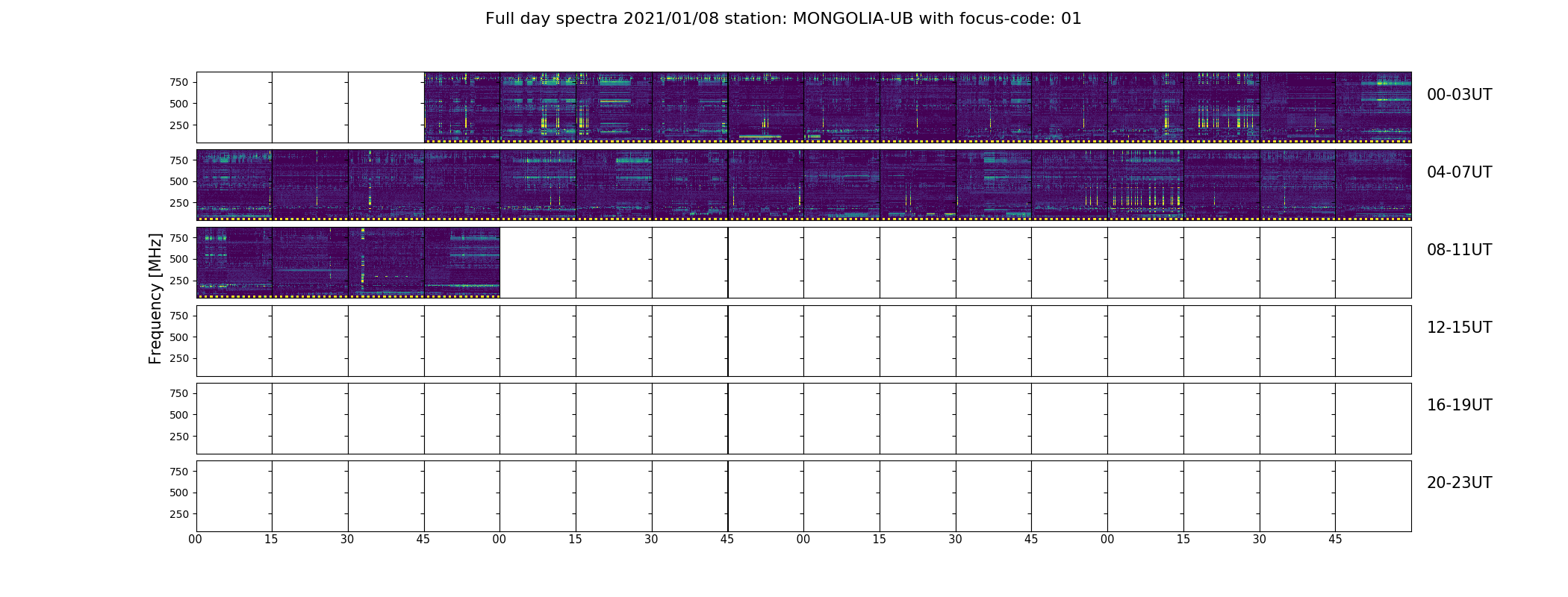 Full day spectra 2021/01/08 station: MONGOLIA-UB with focus-code: 01

Frequency [MHz]

750
500
250

00-03UT

750
500
250

04-07UT

750
500
250

08-11UT

750
500
250

12-15UT

750
500
250

16-19UT

750
500
250

20-23UT

00 15 30 45 00 15 30 45 00 15 30 45 00 15 30 45